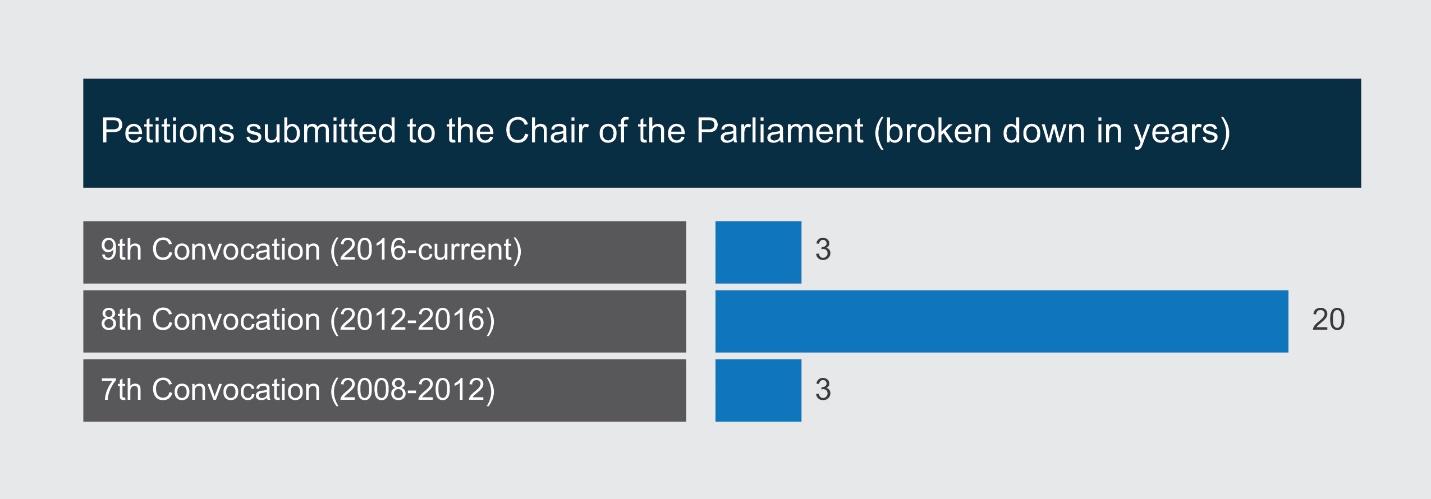 Petitions submitted to the Chair of the Parliament (broken down in years)

9th Convocation (2016-current) 3
8th Convocation (2012-2016) 20
7th Convocation (2008-2012) 3